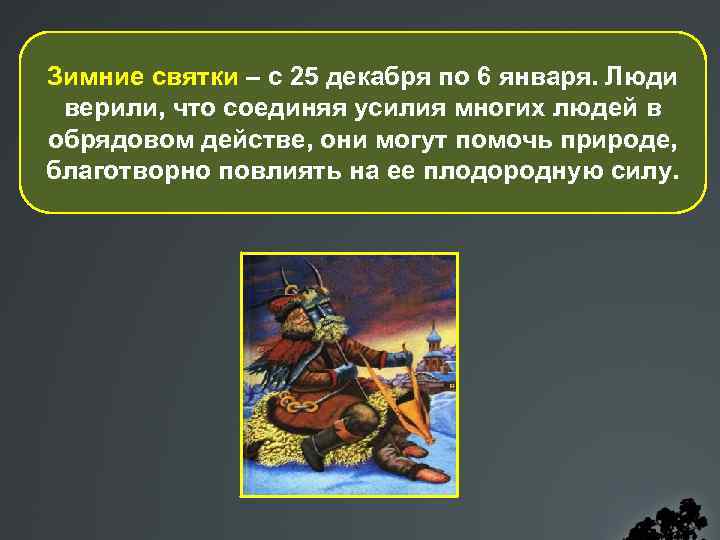 Зимние святки – с 25 декабря по 6 января. Люди верили, что соединяя усилия многих людей в обрядовом действе, они могут помочь природе, благотворно повлиять на ее плодородную силу.